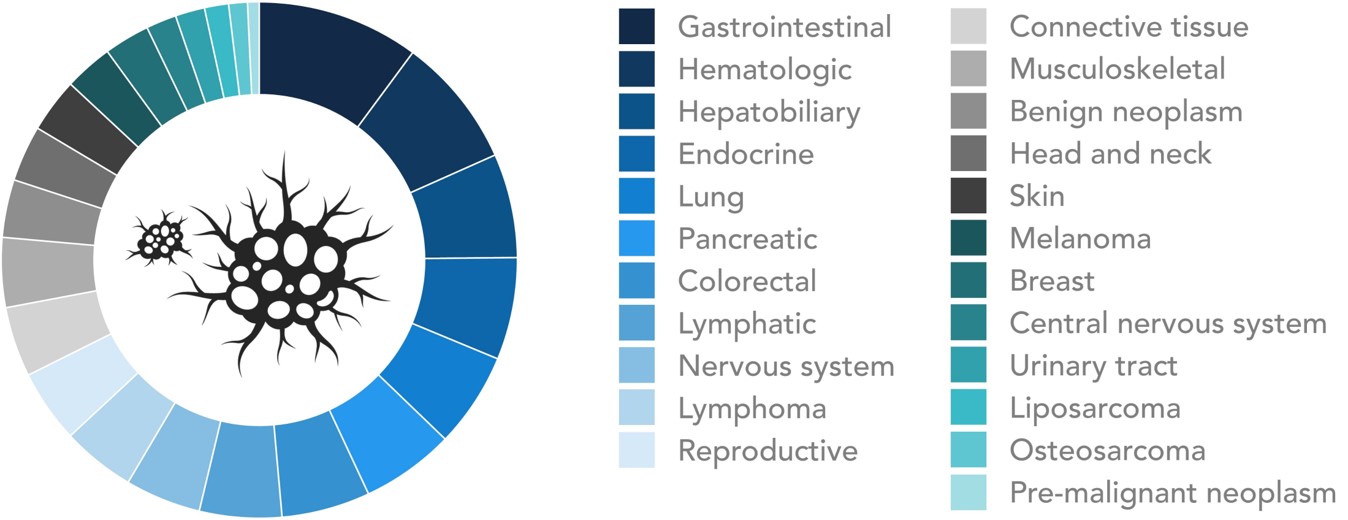 Gastrointestinal
Hematologic
Hepatobiliary
Endocrine
Lung
Pancreatic
Colorectal
Lymphatic
Nervous system
Lymphoma
Reproductive

Connective tissue
Musculoskeletal
Benign neoplasm
Head and neck
Skin
Melanoma
Breast
Central nervous system
Urinary tract
Liposarcoma
Osteosarcoma
Pre-malignant neoplasm